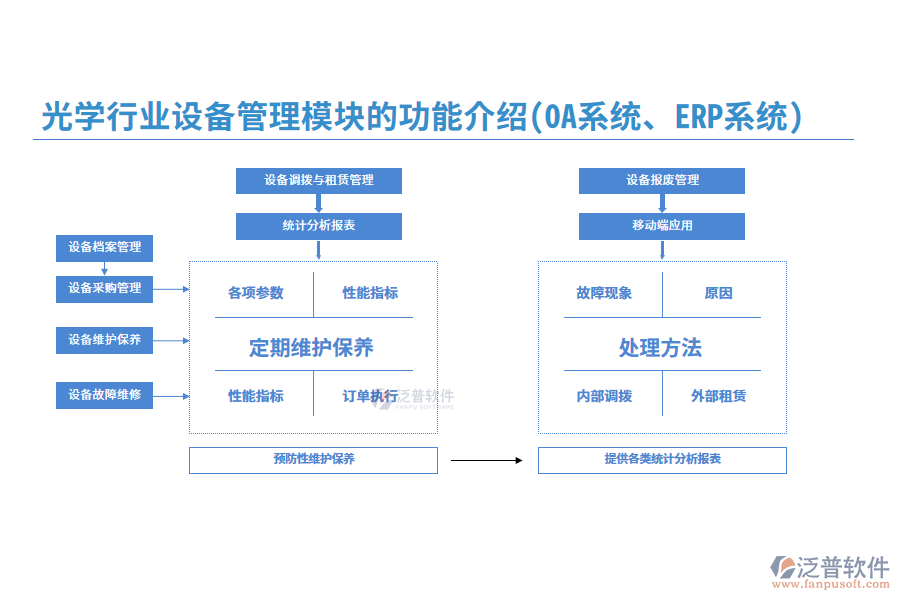 光学行业设备管理模块的功能介绍(OA系统、ERP系统)

设备调拨与租赁管理

统计分析报表

设备档案管理

设备采购管理

设备维护保养

设备故障维修

各项参数

性能指标

定期维护保养

性能指标

订单执行

泛普软件
FANPU SOFTWARE

预防性维护保养

设备报废管理

移动端应用

故障现象

原因

处理方法

内部调拨

外部租赁

提供各类统计分析报表

泛普软件
www.fanpusoft.com